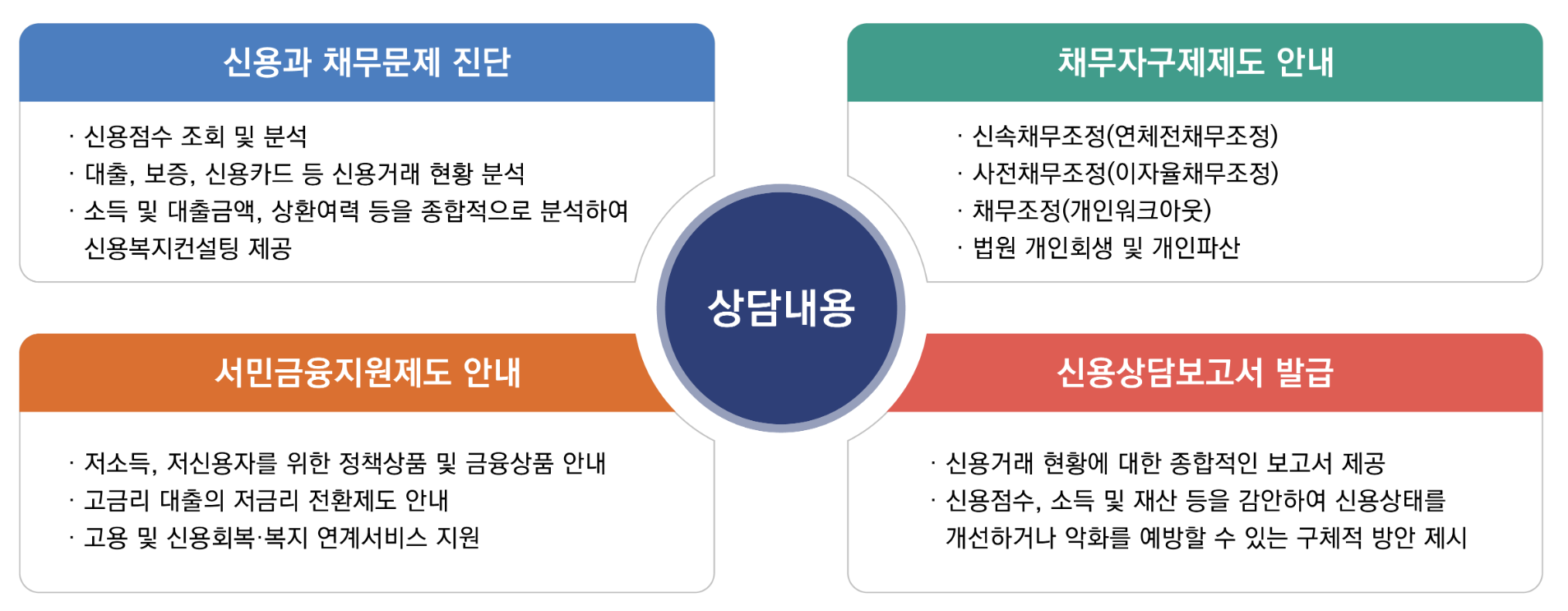 신용과 채무문제 진단

· 신용점수 조회 및 분석
· 대출, 보증, 신용카드 등 신용거래 현황 분석
· 소득 및 대출금액, 상환여력 등을 종합적으로 분석하여 신용복지컨설팅 제공

채무자구제제도 안내

· 신속채무조정(연체전채무조정)
· 사전채무조정(이자율채무조정)
· 채무조정(개인워크아웃)
· 법원 개인회생 및 개인파산

상담내용

서민금융지원제도 안내

· 저소득, 저신용자를 위한 정책상품 및 금융상품 안내
· 고금리 대출의 저금리 전환제도 안내
· 고용 및 신용회복·복지 연계서비스 지원

신용상담보고서 발급

· 신용거래 현황에 대한 종합적인 보고서 제공
· 신용점수, 소득 및 재산 등을 감안하여 신용상태를 개선하거나 악화를 예방할 수 있는 구체적 방안 제시